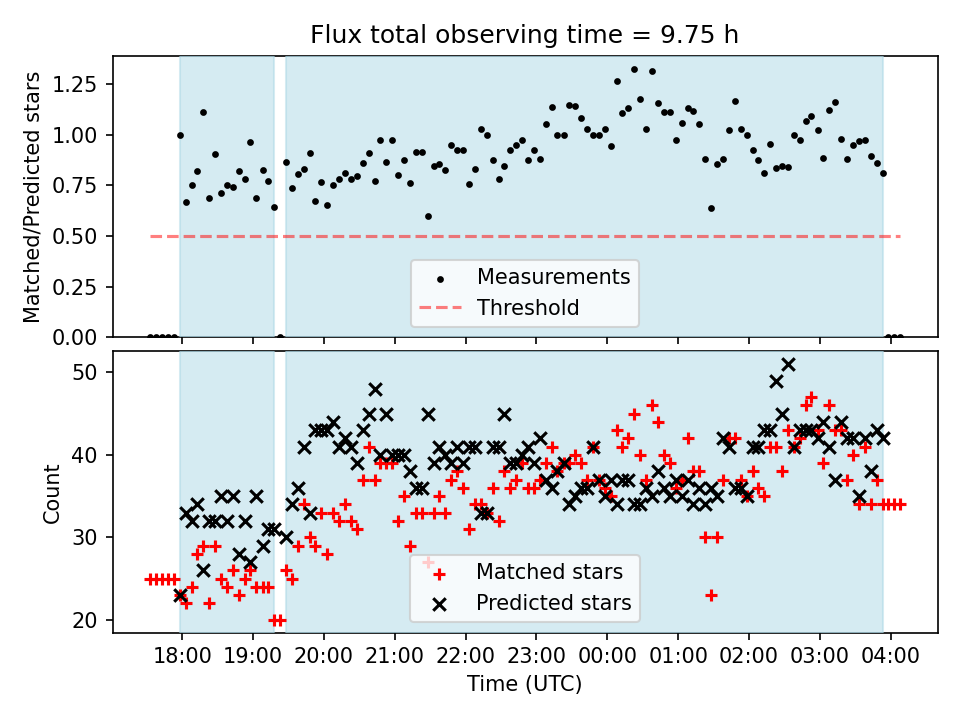 Flux total observing time = 9.75 h

Matched/Predicted stars

1.25
1.00
0.75
0.50
0.25
0.00

Measurements
Threshold

Count

50
40
30
20

Matched stars
Predicted stars

18:00
19:00
20:00
21:00
22:00
23:00
00:00
01:00
02:00
03:00
04:00

Time (UTC)